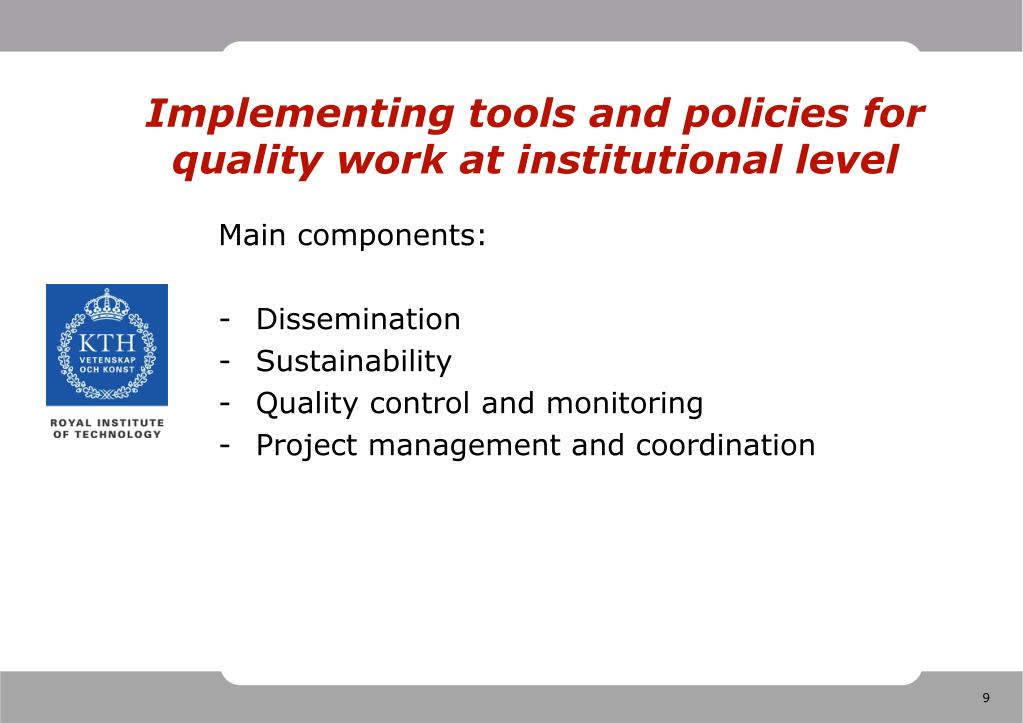 Implementing tools and policies for quality work at institutional level

Main components:

- Dissemination
- Sustainability
- Quality control and monitoring
- Project management and coordination

KTH
VETENSKAP
OCH KONST

ROYAL INSTITUTE
OF TECHNOLOGY

9